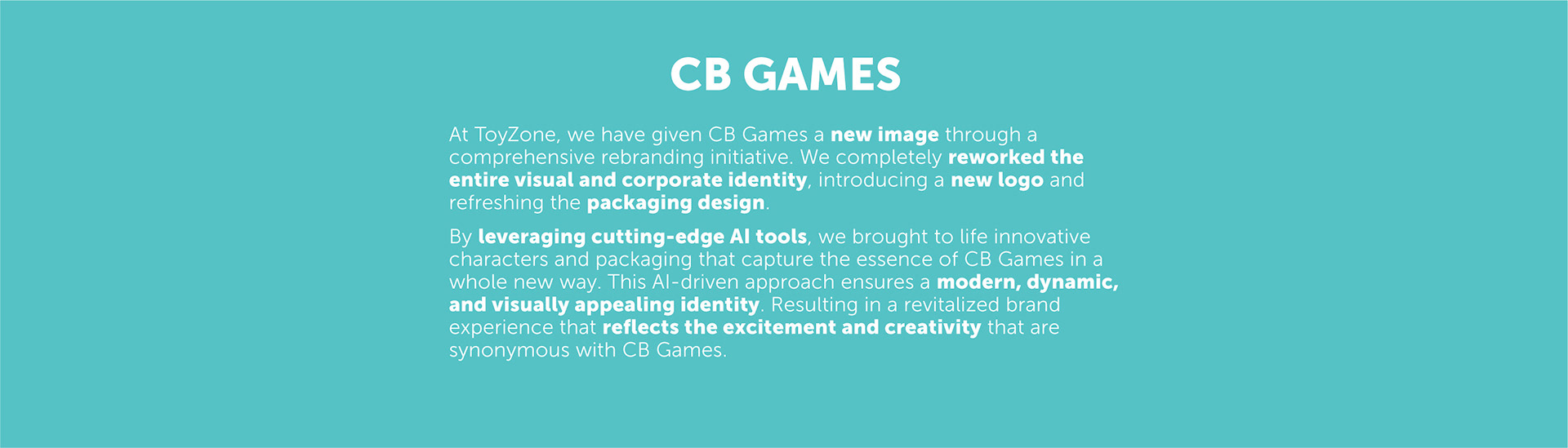 CB GAMES

At ToyZone, we have given CB Games a new image through a comprehensive rebranding initiative. We completely reworked the entire visual and corporate identity, introducing a new logo and refreshing the packaging design.

By leveraging cutting-edge AI tools, we brought to life innovative characters and packaging that capture the essence of CB Games in a whole new way. This AI-driven approach ensures a modern, dynamic, and visually appealing identity. Resulting in a revitalized brand experience that reflects the excitement and creativity that are synonymous with CB Games.